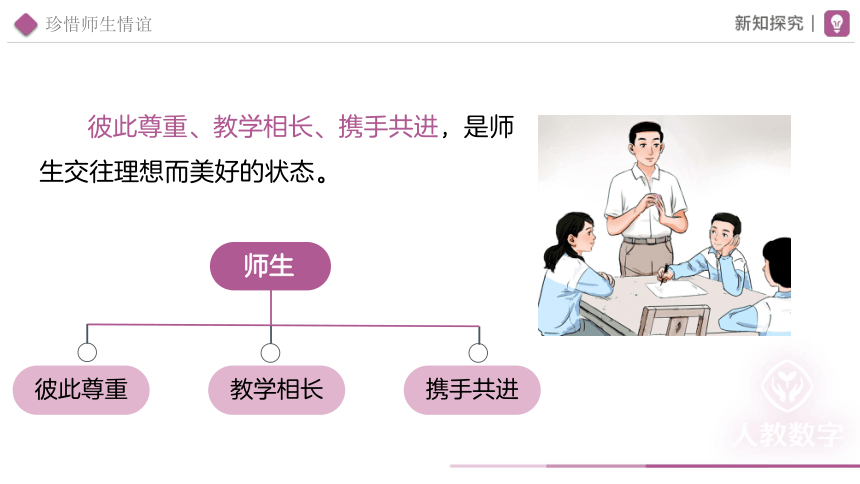 珍惜师生情谊

新知探究

彼此尊重、教学相长、携手共进，是师生交往理想而美好的状态。

师生

彼此尊重

教学相长

携手共进

人教数字